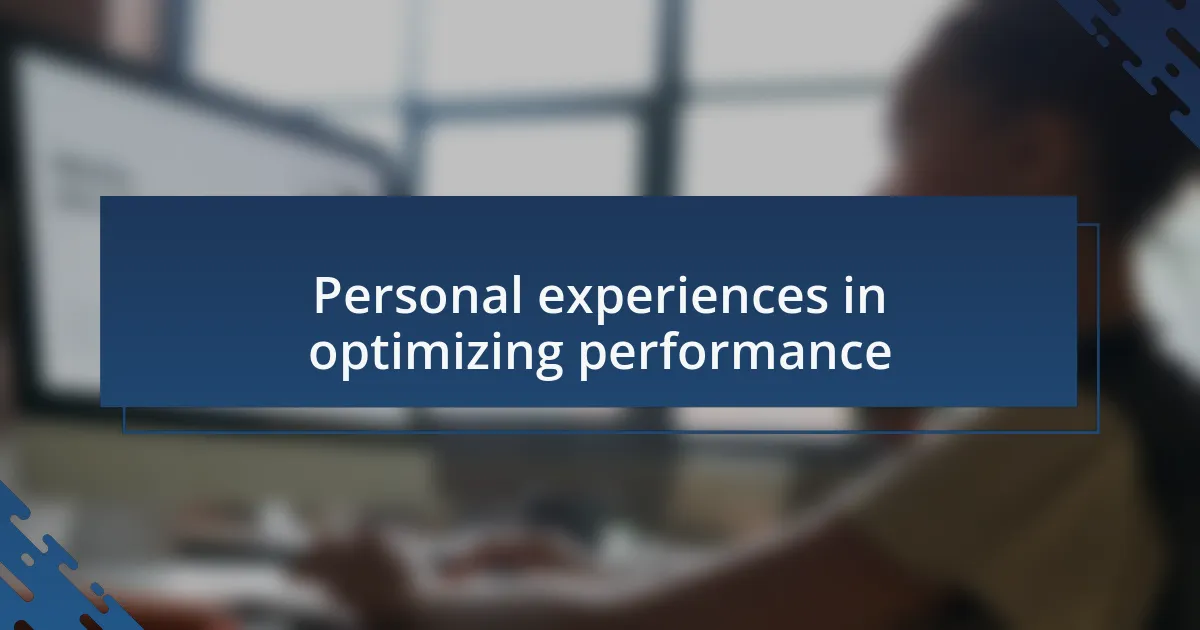 Personal experiences in optimizing performance